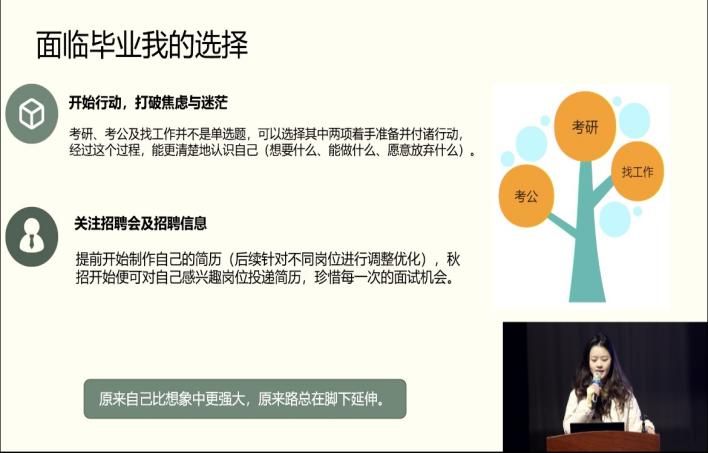 面临毕业我的选择

开始行动，打破焦虑与迷茫

考研、考公及找工作并不是单选题，可以选择其中两项着手准备并付诸行动，经过这个过程，能更清楚地认识自己（想要什么、能做什么、愿意放弃什么）。

关注招聘会及招聘信息

提前开始制作自己的简历（后续针对不同岗位进行调整优化），秋招开始便可对自己感兴趣岗位投递简历，珍惜每一次的面试机会。

考研

找工作

考公

原来自己比想象中更强大，原来路总在脚下延伸。